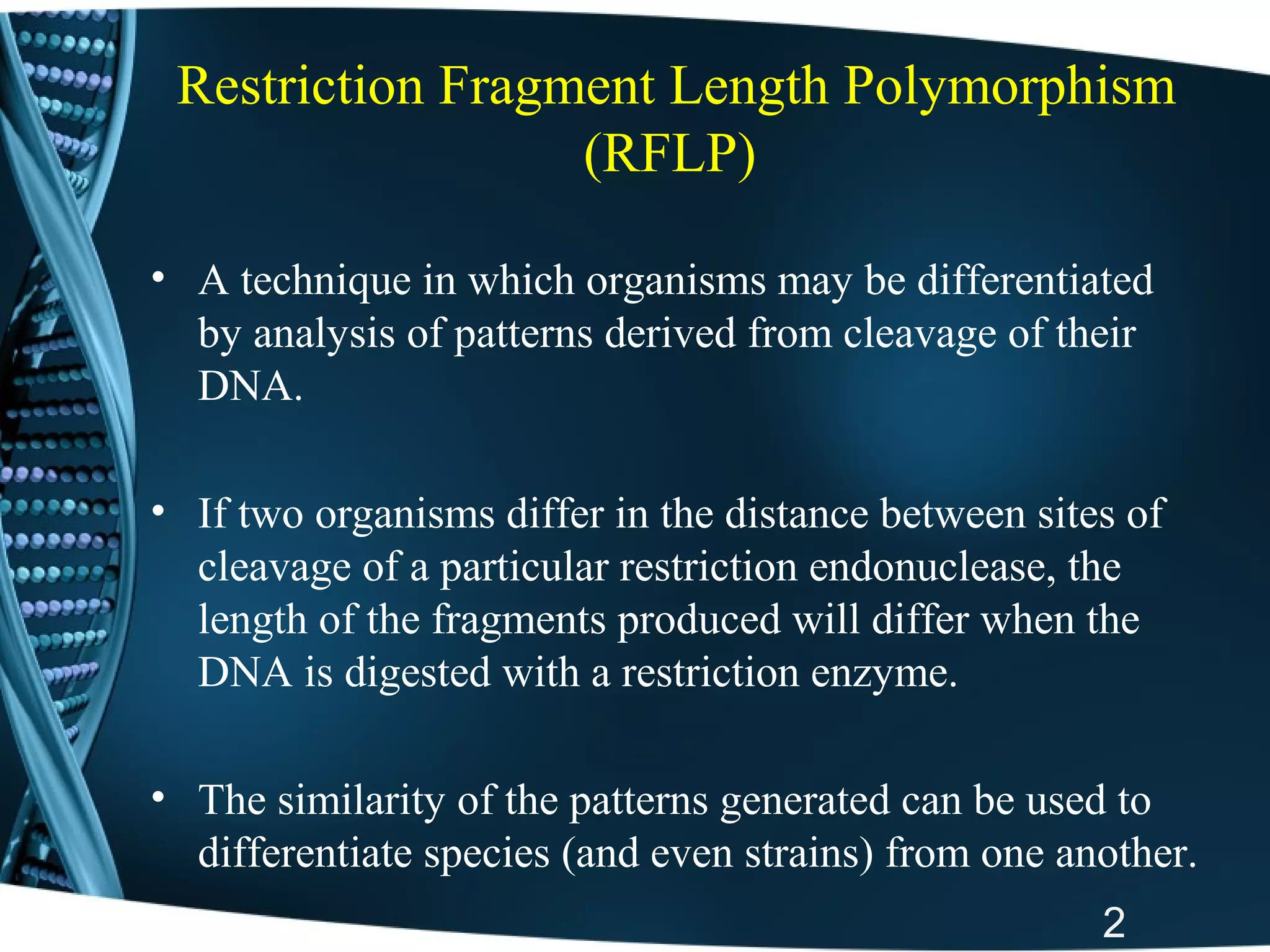 Restriction Fragment Length Polymorphism (RFLP)

• A technique in which organisms may be differentiated by analysis of patterns derived from cleavage of their DNA.

• If two organisms differ in the distance between sites of cleavage of a particular restriction endonuclease, the length of the fragments produced will differ when the DNA is digested with a restriction enzyme.

• The similarity of the patterns generated can be used to differentiate species (and even strains) from one another.

2